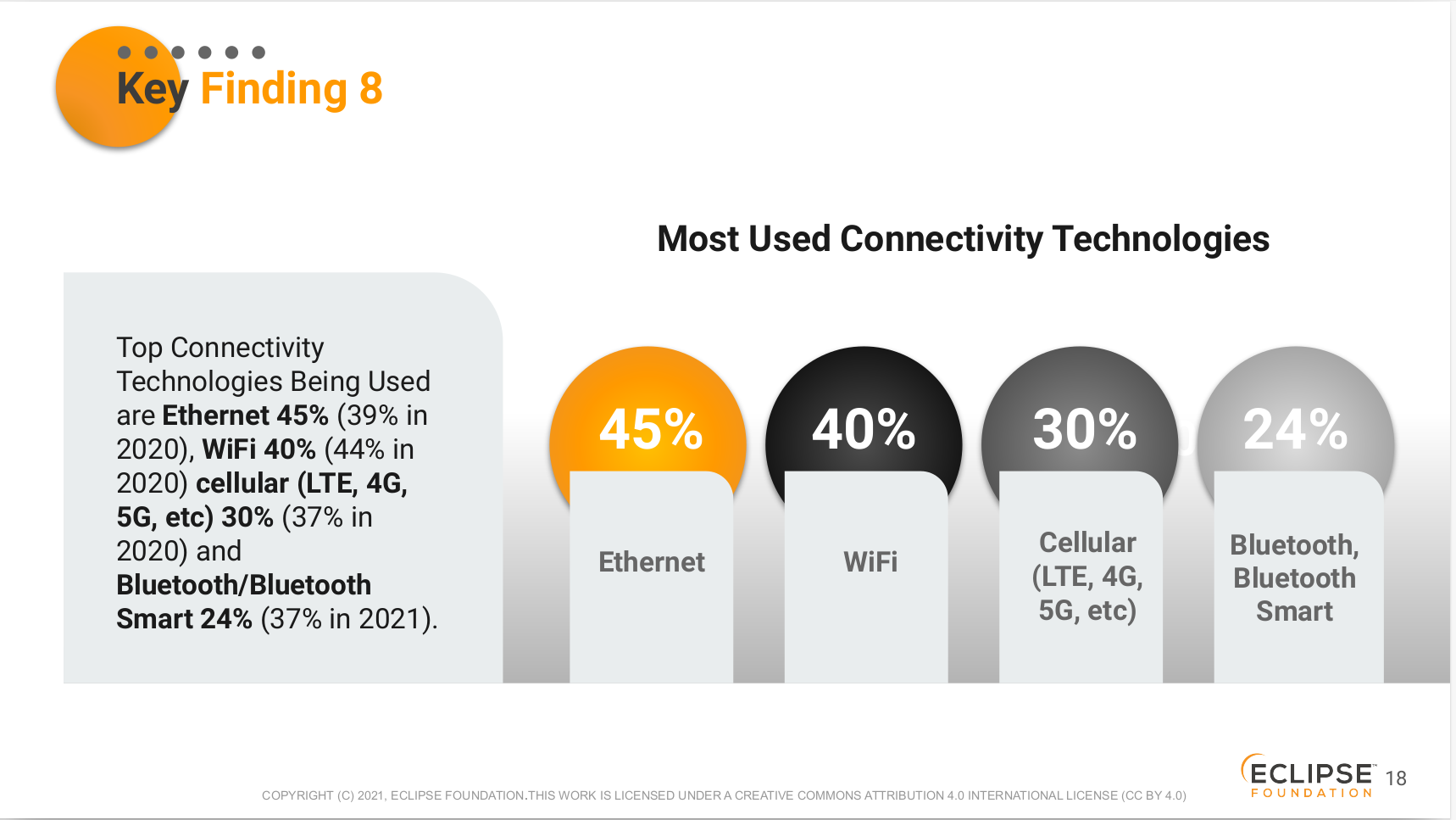 Key Finding 8

Most Used Connectivity Technologies

Top Connectivity Technologies Being Used are Ethernet 45% (39% in 2020), WiFi 40% (44% in 2020) cellular (LTE, 4G, 5G, etc) 30% (37% in 2020) and Bluetooth/Bluetooth Smart 24% (37% in 2021).

45%

Ethernet

40%

WiFi

30%

Cellular (LTE, 4G, 5G, etc)

24%

Bluetooth, Bluetooth Smart

COPYRIGHT (C) 2021, ECLIPSE FOUNDATION.THIS WORK IS LICENSED UNDER A CREATIVE COMMONS ATTRIBUTION 4.0 INTERNATIONAL LICENSE (CC BY 4.0)

ECLIPSE FOUNDATION 18